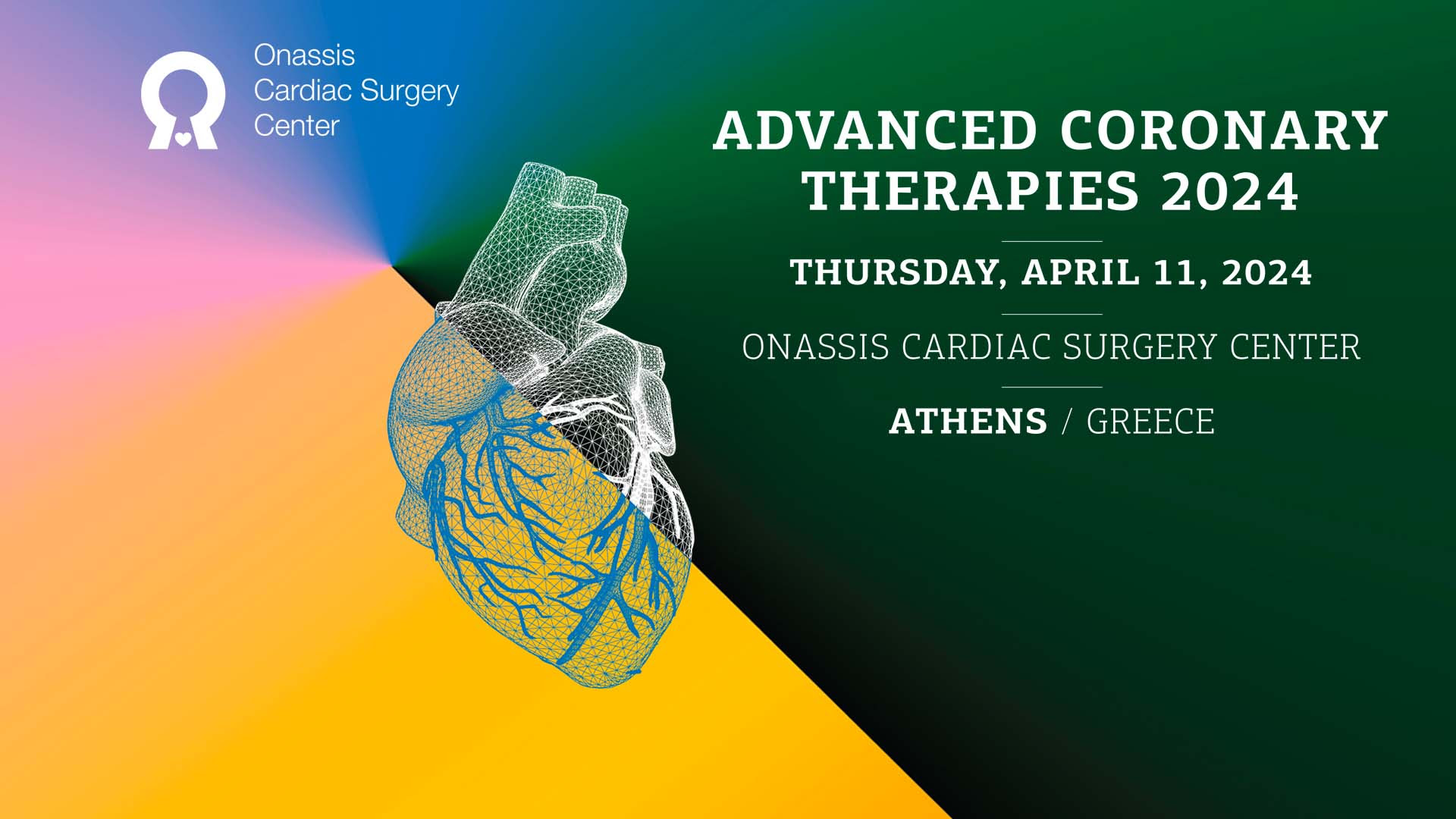 Onassis Cardiac Surgery Center

ADVANCED CORONARY THERAPIES 2024

THURSDAY, APRIL 11, 2024

ONASSIS CARDIAC SURGERY CENTER

ATHENS / GREECE